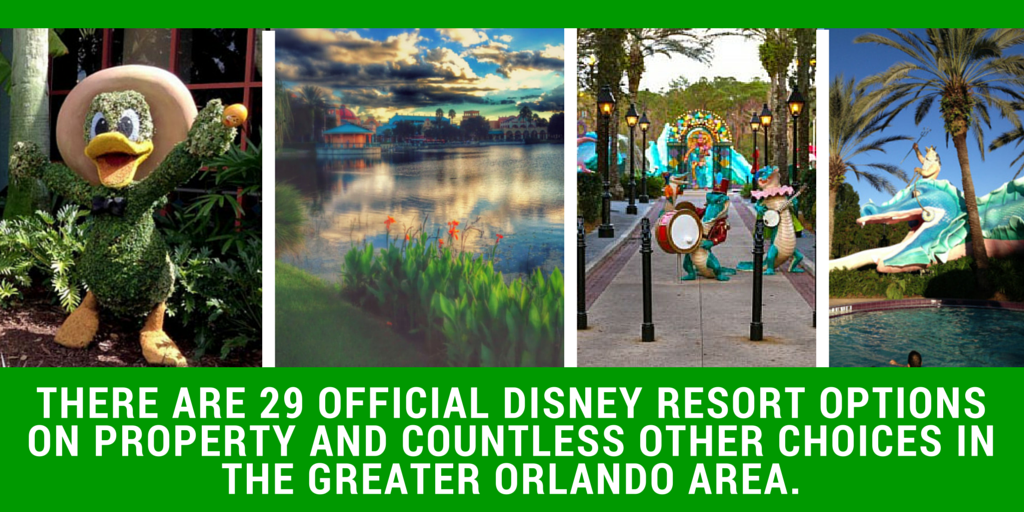 THERE ARE 29 OFFICIAL DISNEY RESORT OPTIONS ON PROPERTY AND COUNTLESS OTHER CHOICES IN THE GREATER ORLANDO AREA.